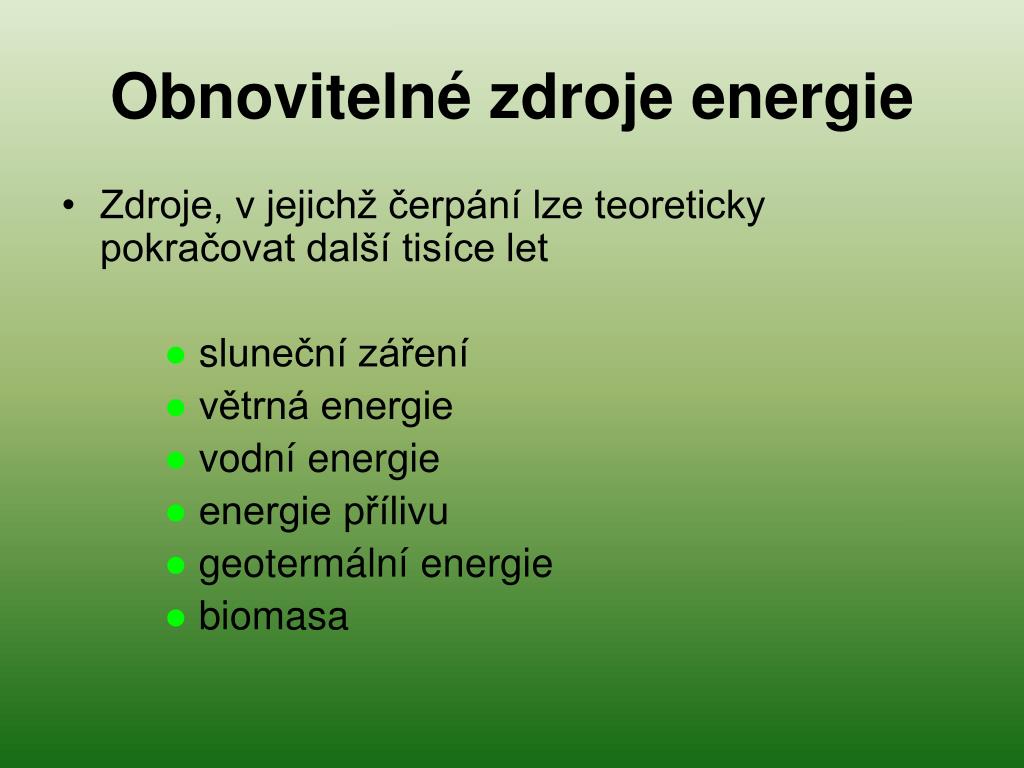 Obnovitelné zdroje energie

• Zdroje, v jejichž čerpání lze teoreticky pokračovat další tisíce let

● sluneční záření
● větrná energie
● vodní energie
● energie přílivu
● geotermální energie
● biomasa